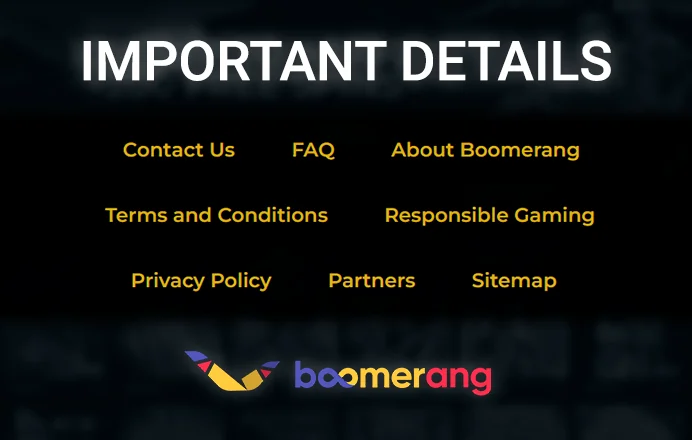 IMPORTANT DETAILS

Contact Us FAQ About Boomerang

Terms and Conditions Responsible Gaming

Privacy Policy Partners Sitemap

boomerang